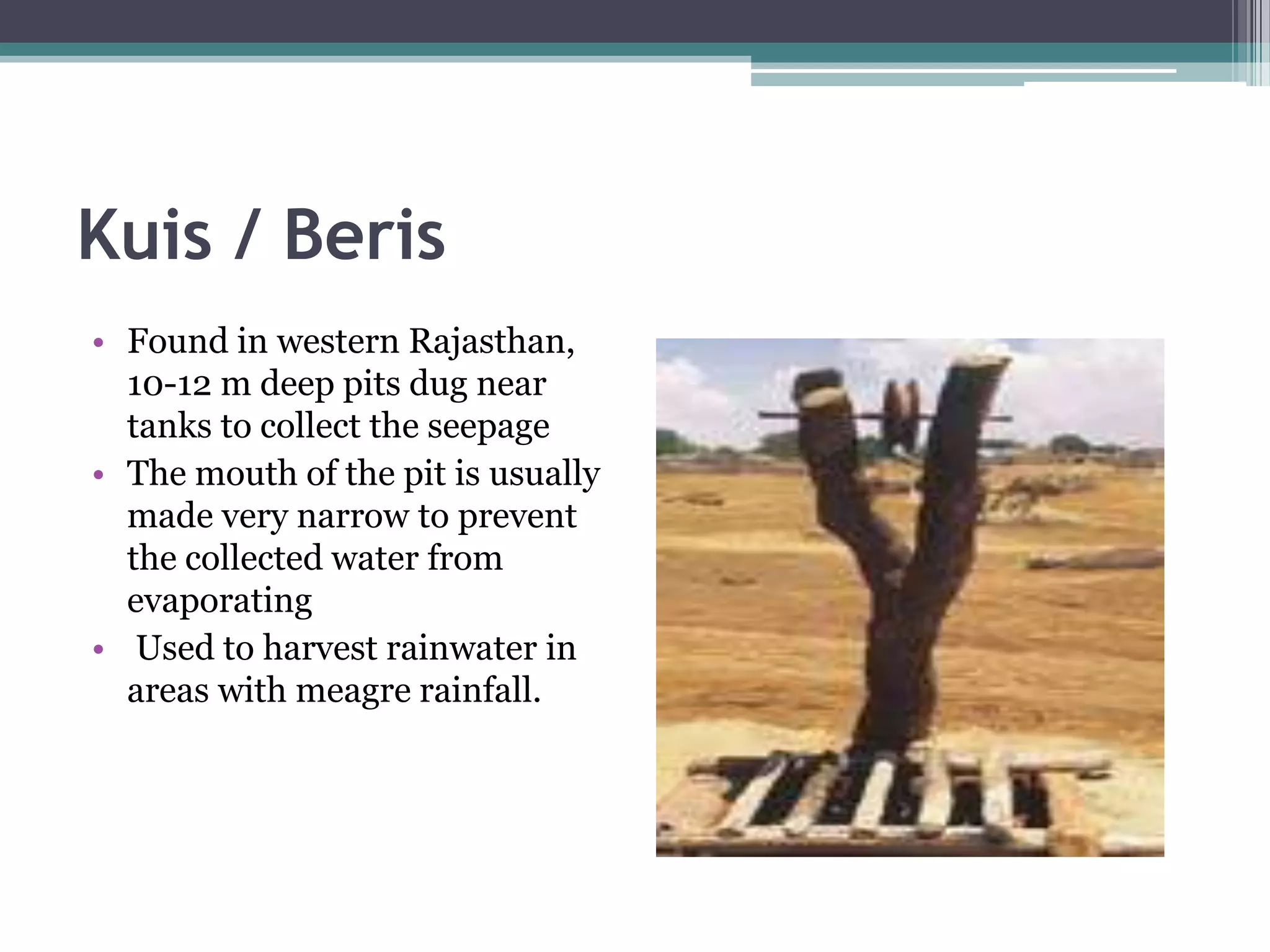 Kuis / Beris

• Found in western Rajasthan, 10-12 m deep pits dug near tanks to collect the seepage
• The mouth of the pit is usually made very narrow to prevent the collected water from evaporating
• Used to harvest rainwater in areas with meagre rainfall.